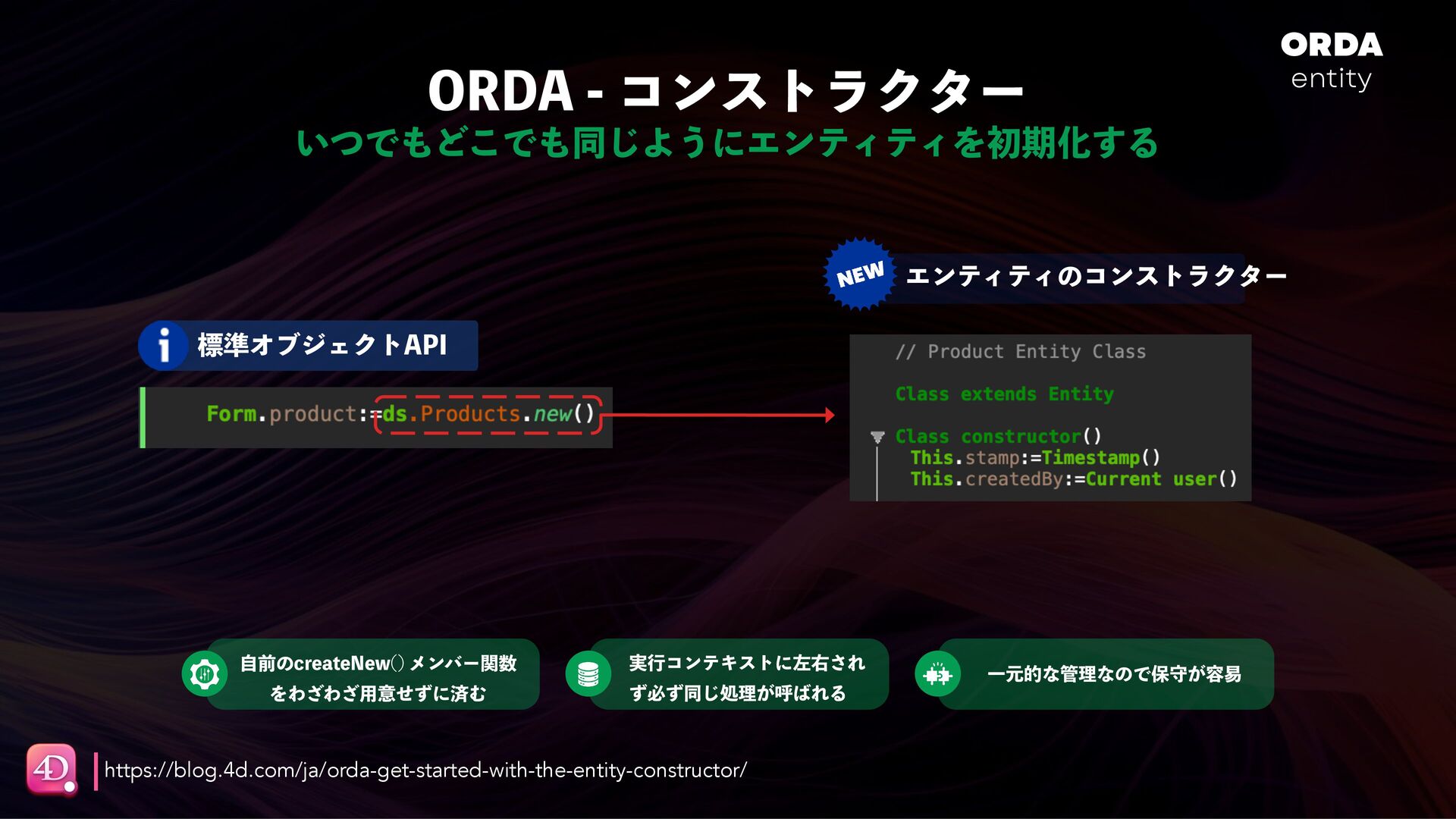 ORDA
entity

ORDA - コンストラクター

いつでもどこでも同じようにエンティティを初期化する

NEW エンティティのコンストラクター

標準オブジェクトAPI

Form.product:=ds.Products.new()

// Product Entity Class

Class extends Entity

Class constructor()
This.stamp:=Timestamp()
This.createdBy:=Current user()

自前のcreateNew() メンバー関数をわざわざ用意せずに済む

実行コンテキストに左右されず必ず同じ処理が呼ばれる

一元的な管理なので保守が容易

4D

https://blog.4d.com/ja/orda-get-started-with-the-entity-constructor/